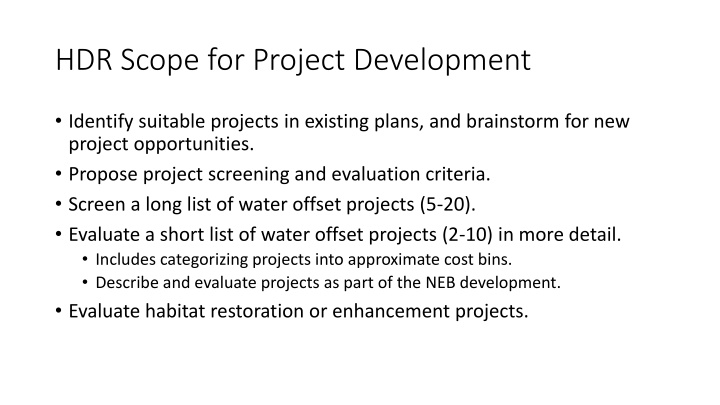 HDR Scope for Project Development

• Identify suitable projects in existing plans, and brainstorm for new project opportunities.

• Propose project screening and evaluation criteria.

• Screen a long list of water offset projects (5-20).

• Evaluate a short list of water offset projects (2-10) in more detail.

  • Includes categorizing projects into approximate cost bins.

  • Describe and evaluate projects as part of the NEB development.

• Evaluate habitat restoration or enhancement projects.